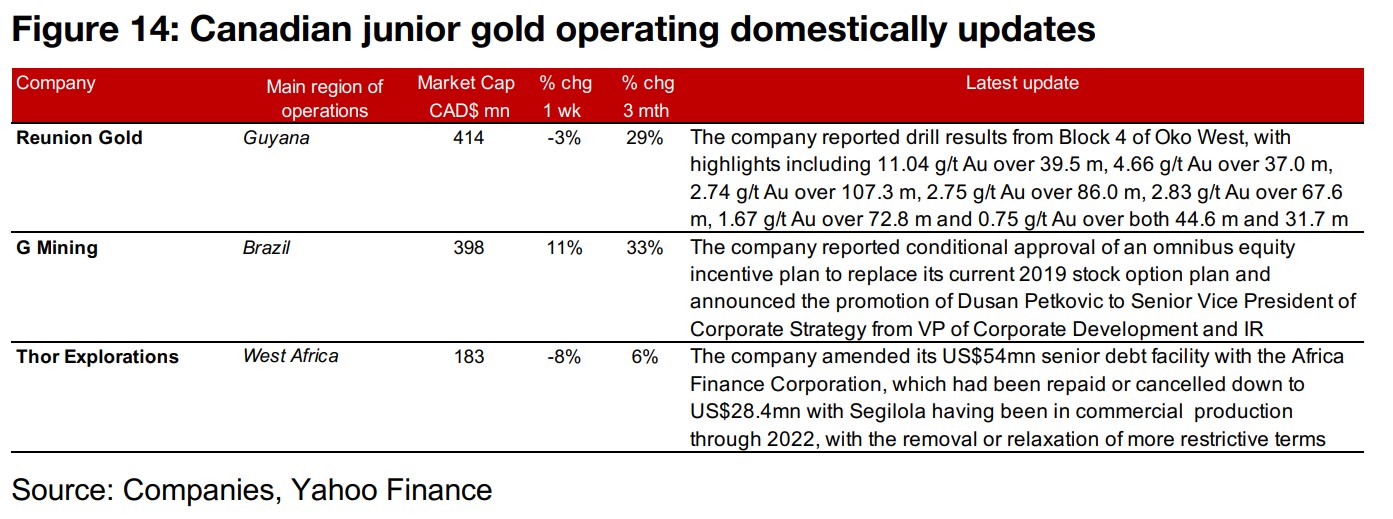 Figure 14: Canadian junior gold operating domestically updates

| Company | Main region of operations | Market Cap CAD$ mn | % chg 1 wk | % chg 3 mth | Latest update |
|---|---|---|---|---|---|
| Reunion Gold | Guyana | 414 | -3% | 29% | The company reported drill results from Block 4 of Oko West, with highlights including 11.04 g/t Au over 39.5 m, 4.66 g/t Au over 37.0 m, 2.74 g/t Au over 107.3 m, 2.75 g/t Au over 86.0 m, 2.83 g/t Au over 67.6 m, 1.67 g/t Au over 72.8 m and 0.75 g/t Au over both 44.6 m and 31.7 m |
| G Mining | Brazil | 398 | 11% | 33% | The company reported conditional approval of an omnibus equity incentive plan to replace its current 2019 stock option plan and announced the promotion of Dusan Petkovic to Senior Vice President of Corporate Strategy from VP of Corporate Development and IR |
| Thor Explorations | West Africa | 183 | -8% | 6% | The company amended its US$54mn senior debt facility with the Africa Finance Corporation, which had been repaid or cancelled down to US$28.4mn with Segilola having been in commercial production through 2022, with the removal or relaxation of more restrictive terms |

Source: Companies, Yahoo Finance